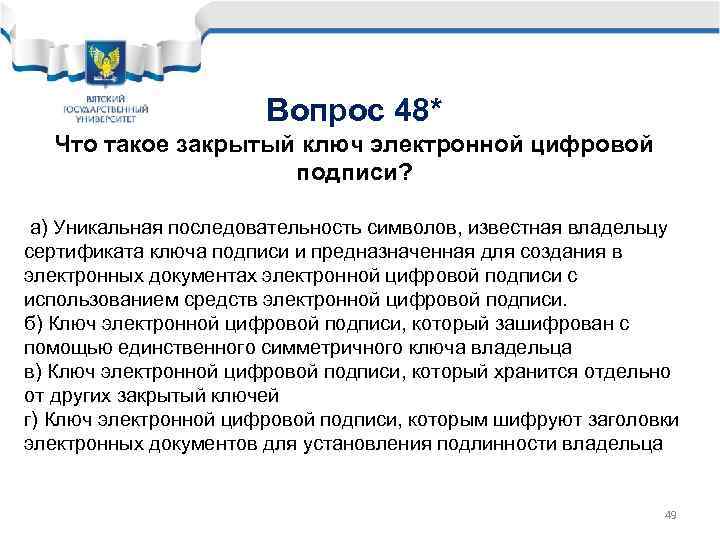 ВЯТСКИЙ ГОСУДАРСТВЕННЫЙ УНИВЕРСИТЕТ

Вопрос 48*

Что такое закрытый ключ электронной цифровой подписи?

а) Уникальная последовательность символов, известная владельцу сертификата ключа подписи и предназначенная для создания в электронных документах электронной цифровой подписи с использованием средств электронной цифровой подписи.
б) Ключ электронной цифровой подписи, который зашифрован с помощью единственного симметричного ключа владельца
в) Ключ электронной цифровой подписи, который хранится отдельно от других закрытый ключей
г) Ключ электронной цифровой подписи, которым шифруют заголовки электронных документов для установления подлинности владельца

49